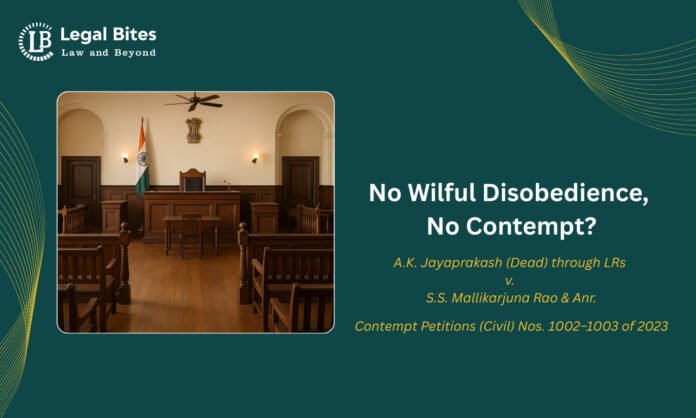 LB Legal Bites
Law and Beyond

No Wilful Disobedience, No Contempt?

A.K. Jayaprakash (Dead) through LRs
v.
S.S. Mallikarjuna Rao & Anr.

Contempt Petitions (Civil) Nos. 1002–1003 of 2023